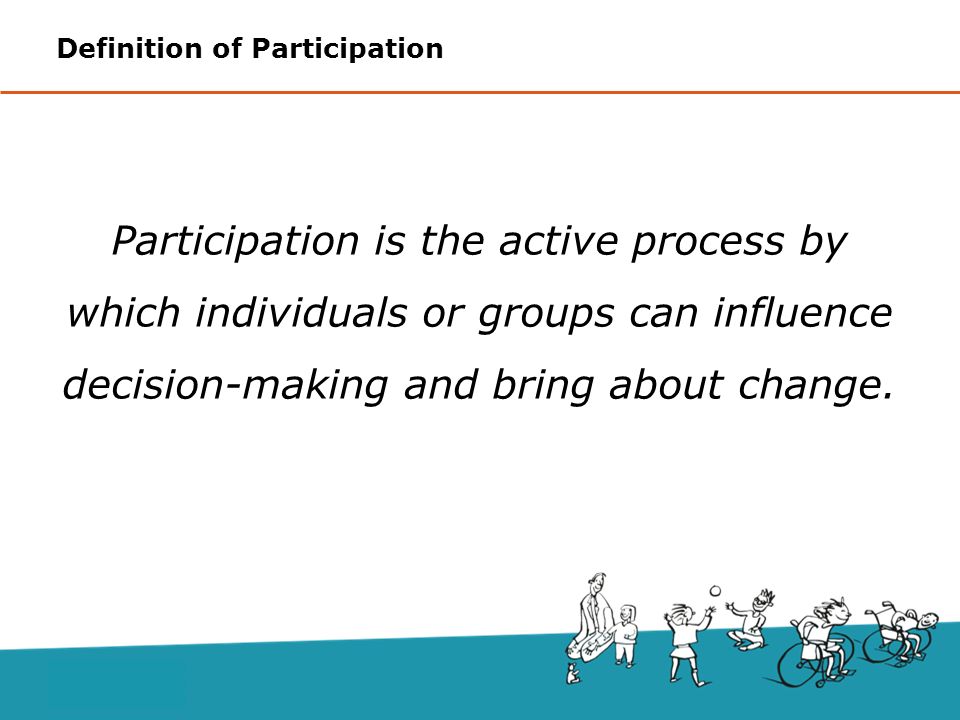 Definition of Participation

Participation is the active process by which individuals or groups can influence decision-making and bring about change.